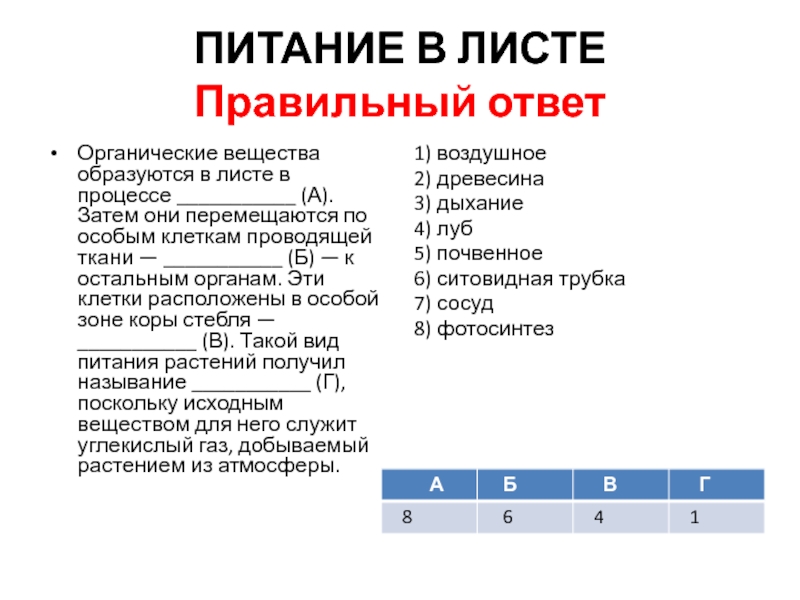 ПИТАНИЕ В ЛИСТЕ
Правильный ответ

• Органические вещества образуются в листе в процессе ___________ (А). Затем они перемещаются по особым клеткам проводящей ткани — ___________ (Б) — к остальным органам. Эти клетки расположены в особой зоне коры стебля — ___________ (В). Такой вид питания растений получил называние ___________ (Г), поскольку исходным веществом для него служит углекислый газ, добываемый растением из атмосферы.

1) воздушное
2) древесина
3) дыхание
4) луб
5) почвенное
6) ситовидная трубка
7) сосуд
8) фотосинтез

| А | Б | В | Г |
|---|---|---|---|
| 8 | 6 | 4 | 1 |